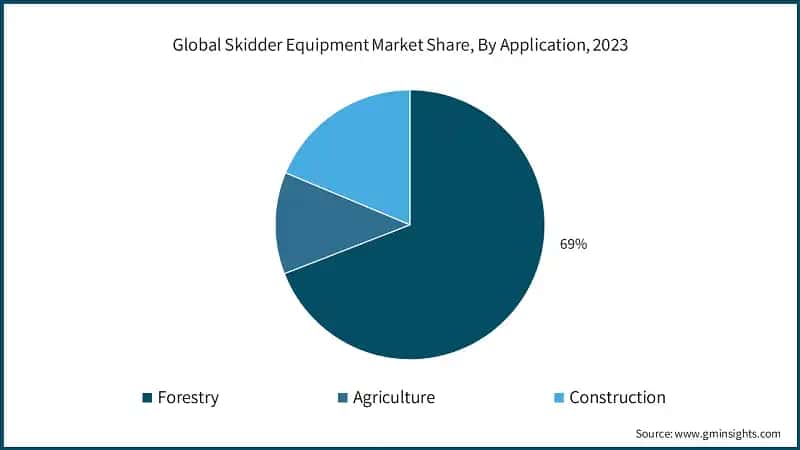 Global Skidder Equipment Market Share, By Application, 2023

69%

Forestry Agriculture Construction

Source: www.gminsights.com